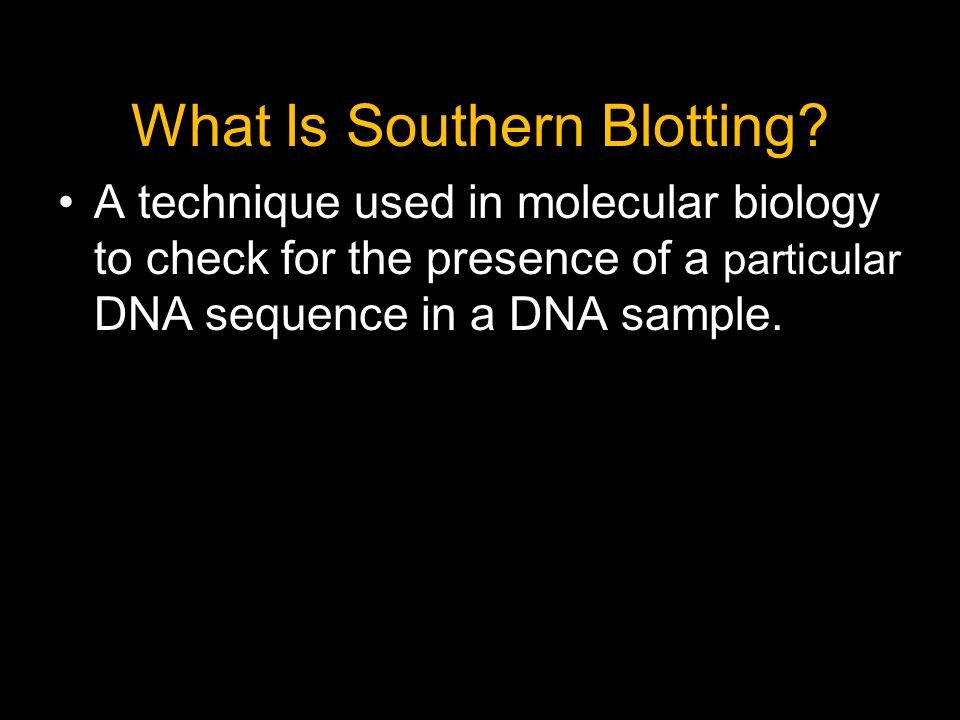 What Is Southern Blotting?

• A technique used in molecular biology to check for the presence of a particular DNA sequence in a DNA sample.